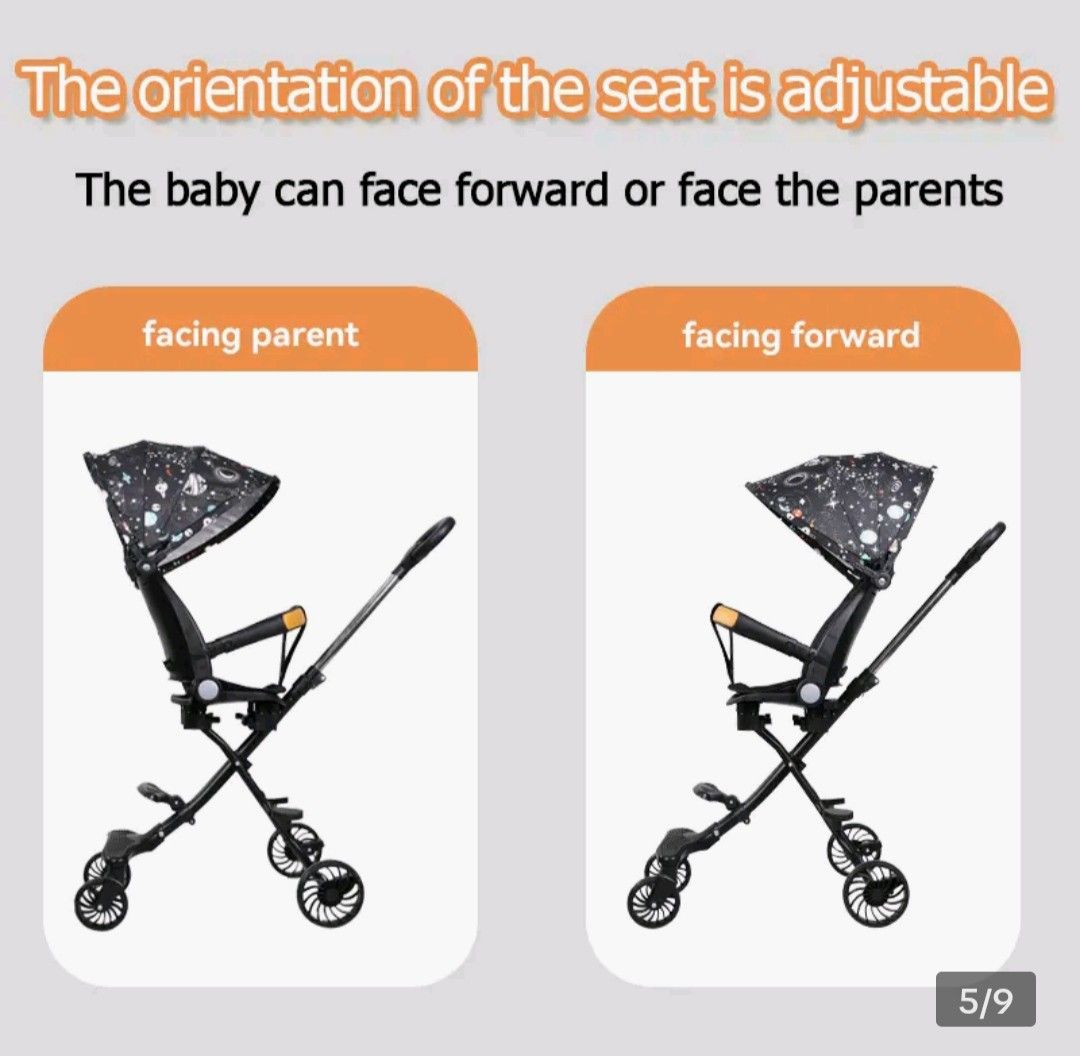 The orientation of the seat is adjustable

The baby can face forward or face the parents

facing parent

facing forward

5/9